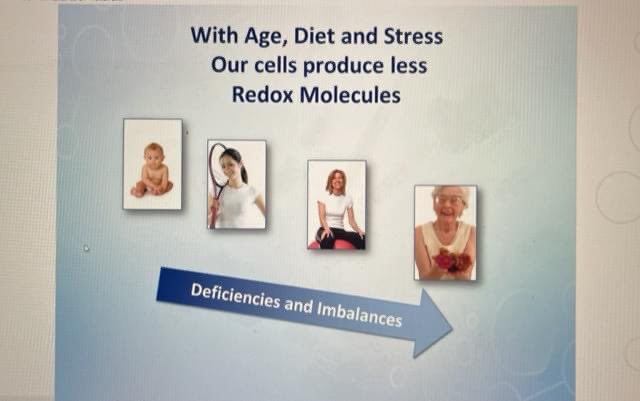 With Age, Diet and Stress
Our cells produce less
Redox Molecules

Deficiencies and Imbalances